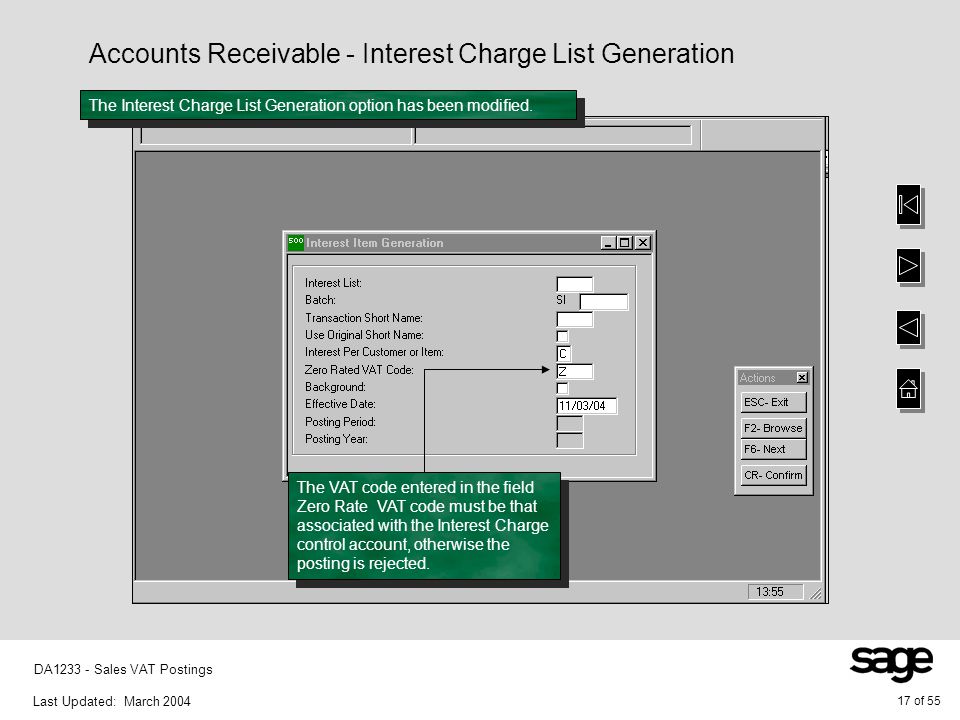 Accounts Receivable - Interest Charge List Generation

The Interest Charge List Generation option has been modified.

500 Interest Item Generation

Interest List:
Batch: SI
Transaction Short Name:
Use Original Short Name:
Interest Per Customer or Item: C
Zero Rated VAT Code: Z
Background:
Effective Date: 11/03/04
Posting Period:
Posting Year:

Actions
ESC- Exit
F2- Browse
F6- Next
CR- Confirm

The VAT code entered in the field Zero Rate VAT code must be that associated with the Interest Charge control account, otherwise the posting is rejected.

13:55

DA1233 - Sales VAT Postings

Last Updated: March 2004

sage

17 of 55